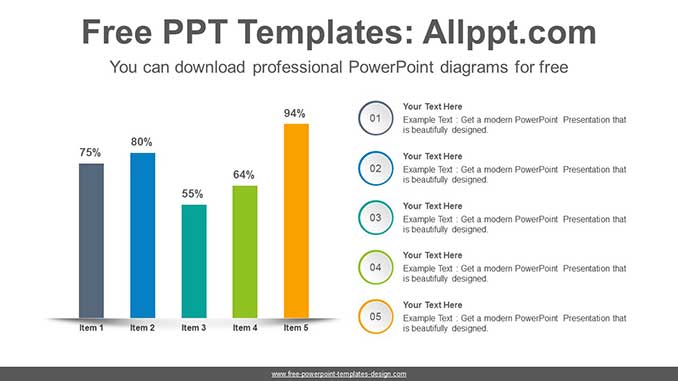 Free PPT Templates: Allppt.com

You can download professional PowerPoint diagrams for free

75%
80%
55%
64%
94%

Item 1
Item 2
Item 3
Item 4
Item 5

01
Your Text Here
Example Text : Get a modern PowerPoint Presentation that is beautifully designed.

02
Your Text Here
Example Text : Get a modern PowerPoint Presentation that is beautifully designed.

03
Your Text Here
Example Text : Get a modern PowerPoint Presentation that is beautifully designed.

04
Your Text Here
Example Text : Get a modern PowerPoint Presentation that is beautifully designed.

05
Your Text Here
Example Text : Get a modern PowerPoint Presentation that is beautifully designed.

www.free-powerpoint-templates-design.com